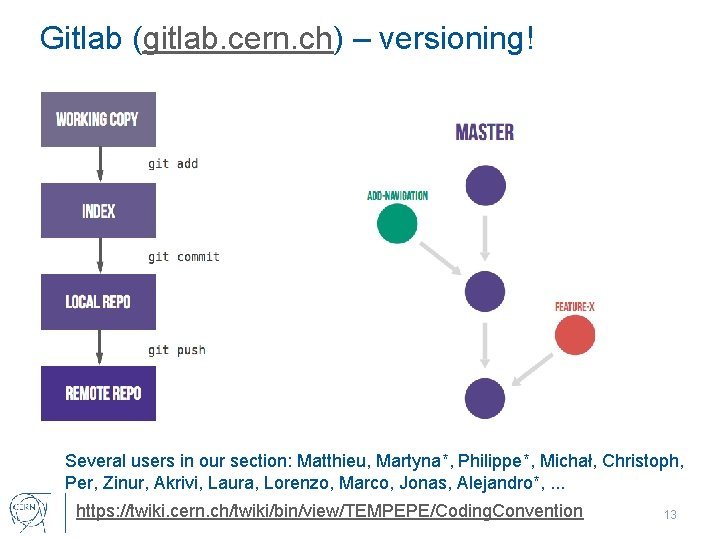 Gitlab (gitlab.cern.ch) – versioning!

WORKING COPY

git add

INDEX

git commit

LOCAL REPO

git push

REMOTE REPO

MASTER

ADD-NAVIGATION

FEATURE-X

Several users in our section: Matthieu, Martyna*, Philippe*, Michał, Christoph, Per, Zinur, Akrivi, Laura, Lorenzo, Marco, Jonas, Alejandro*, ...

CERN

https://twiki.cern.ch/twiki/bin/view/TEMPEPE/CodingConvention

13